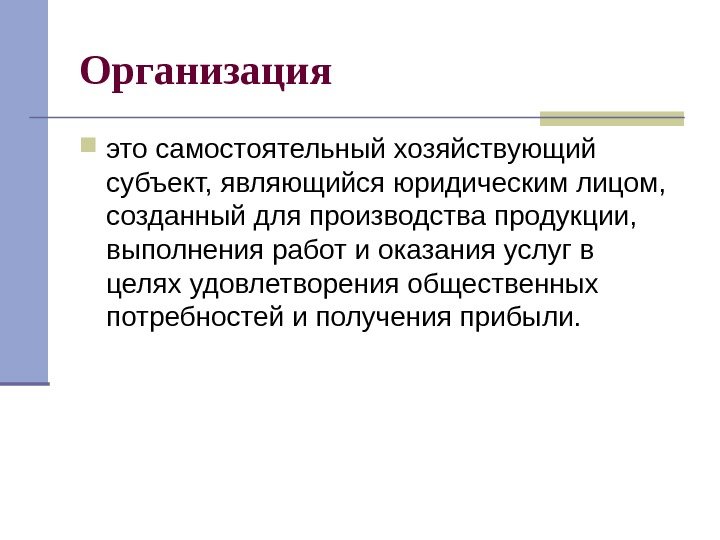 Организация

это самостоятельный хозяйствующий субъект, являющийся юридическим лицом, созданный для производства продукции, выполнения работ и оказания услуг в целях удовлетворения общественных потребностей и получения прибыли.